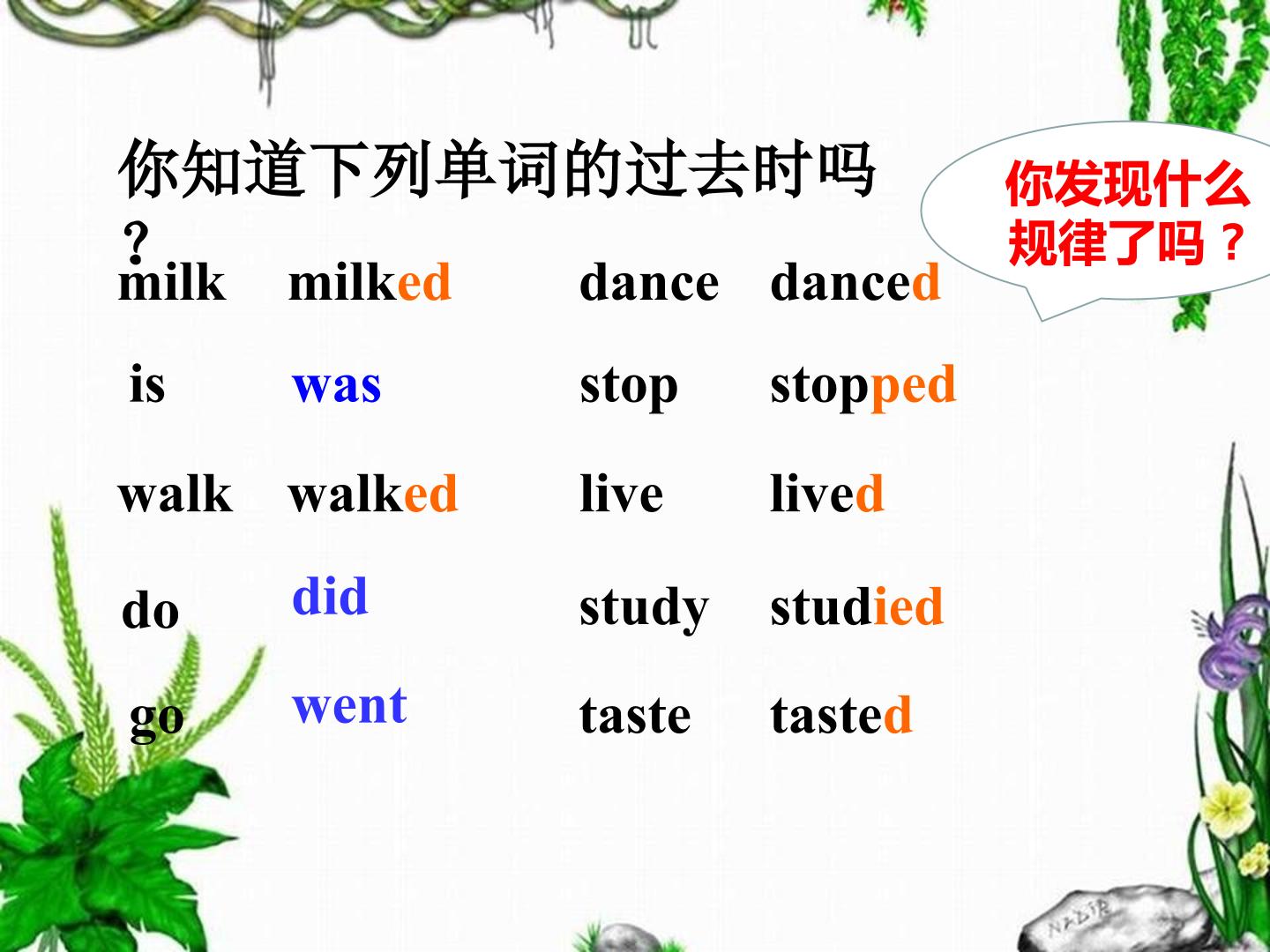 你知道下列单词的过去时吗？

你发现什么规律了吗？

milk milked

is was

walk walked

do did

go went

dance danced

stop stopped

live lived

study studied

taste tasted

NADIR